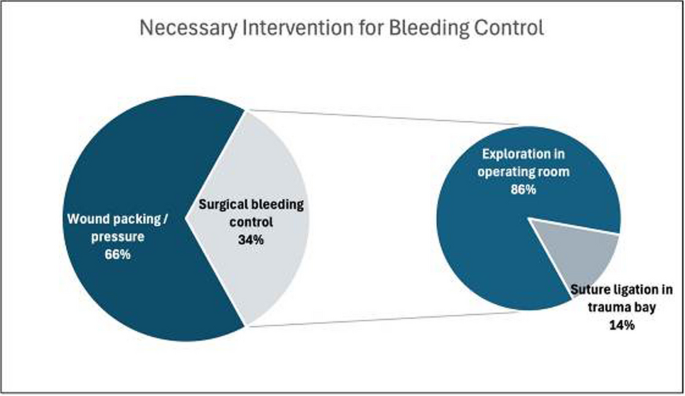 Necessary Intervention for Bleeding Control

Wound packing / pressure 66%

Surgical bleeding control 34%

Exploration in operating room 86%

Suture ligation in trauma bay 14%